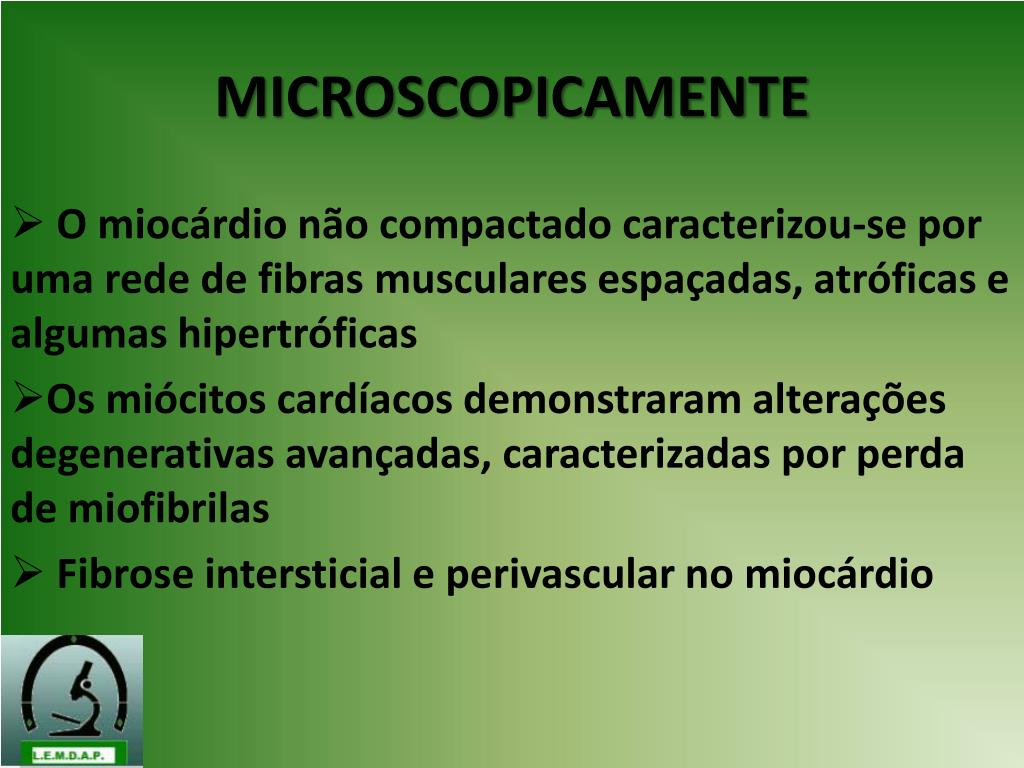 MICROSCOPICAMENTE

➢ O miocárdio não compactado caracterizou-se por uma rede de fibras musculares espaçadas, atróficas e algumas hipertróficas

➢Os miócitos cardíacos demonstraram alterações degenerativas avançadas, caracterizadas por perda de miofibrilas

➢ Fibrose intersticial e perivascular no miocárdio

L.E.M.D.A.P.